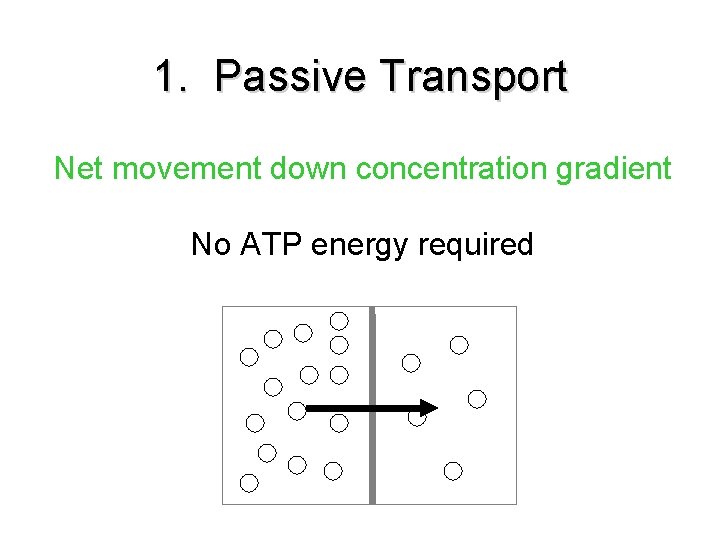 1. Passive Transport

Net movement down concentration gradient

No ATP energy required